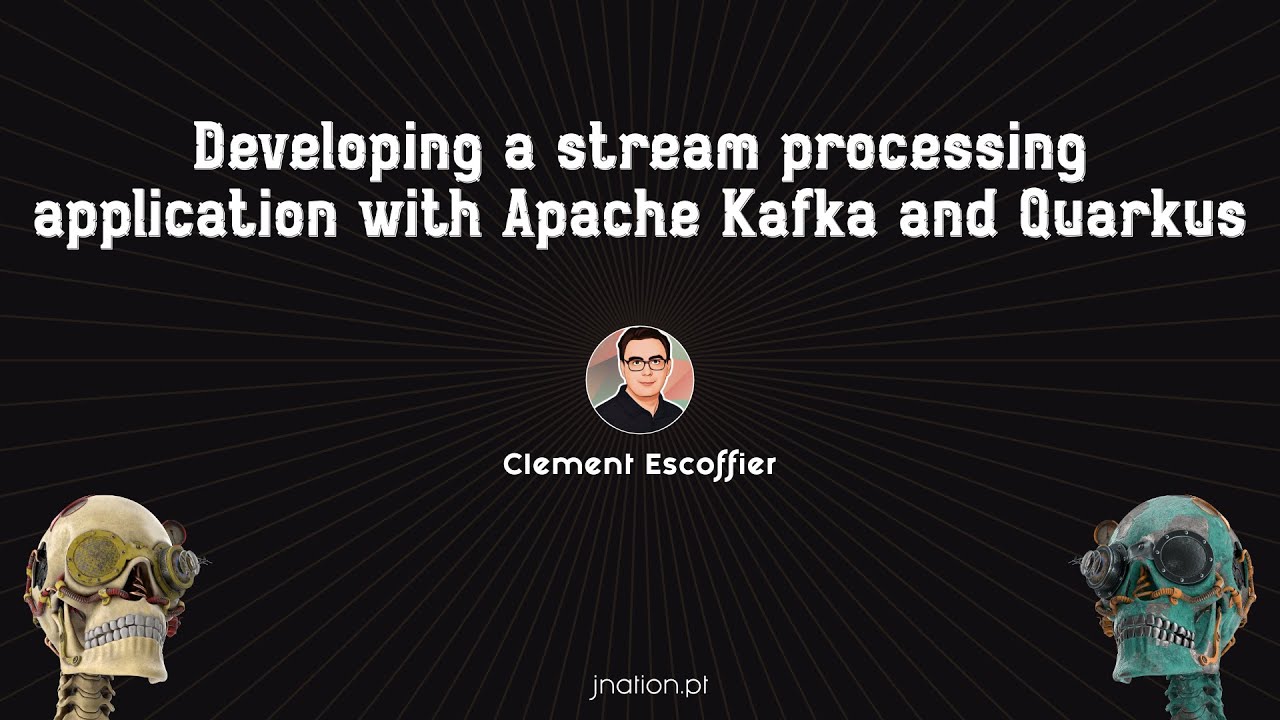 Developing a stream processing application with Apache Kafka and Quarkus

Clement Escoffier

jnation.pt